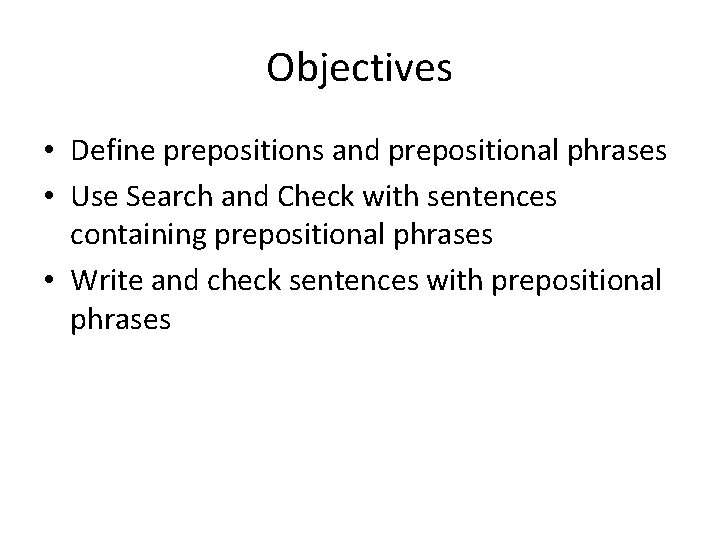 Objectives

• Define prepositions and prepositional phrases
• Use Search and Check with sentences containing prepositional phrases
• Write and check sentences with prepositional phrases